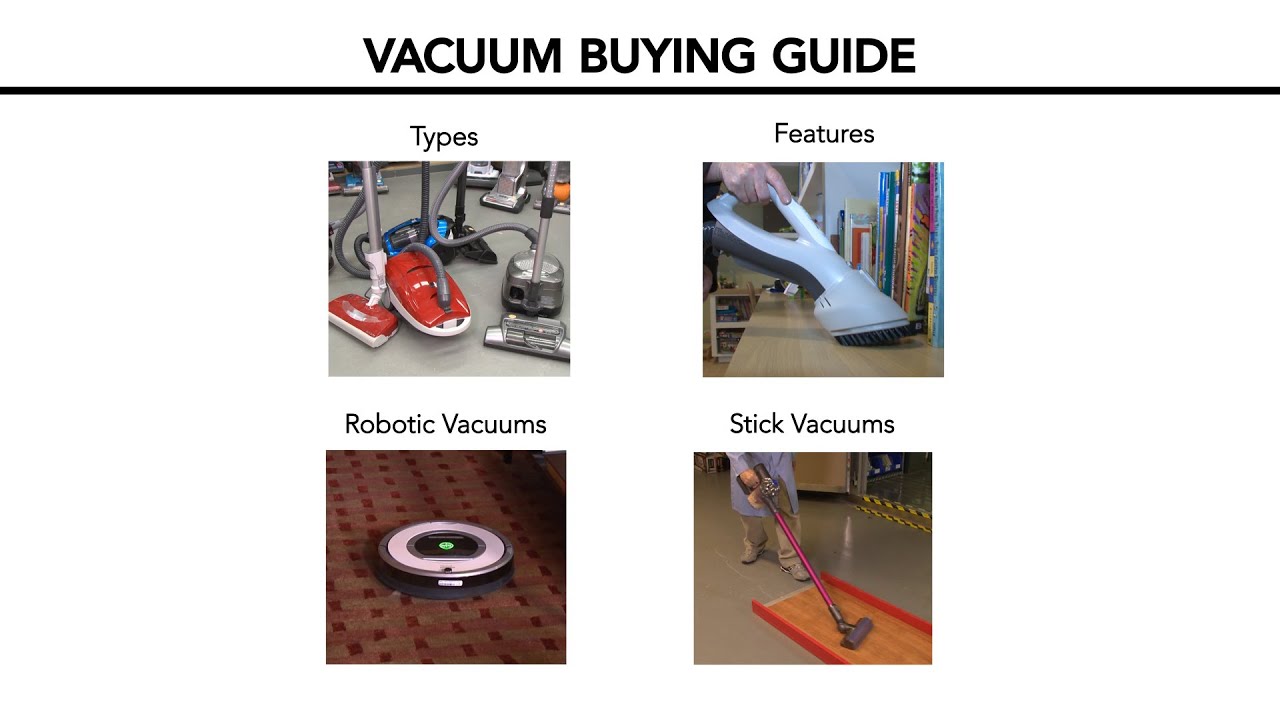 VACUUM BUYING GUIDE

Types

Features

Robotic Vacuums

Stick Vacuums